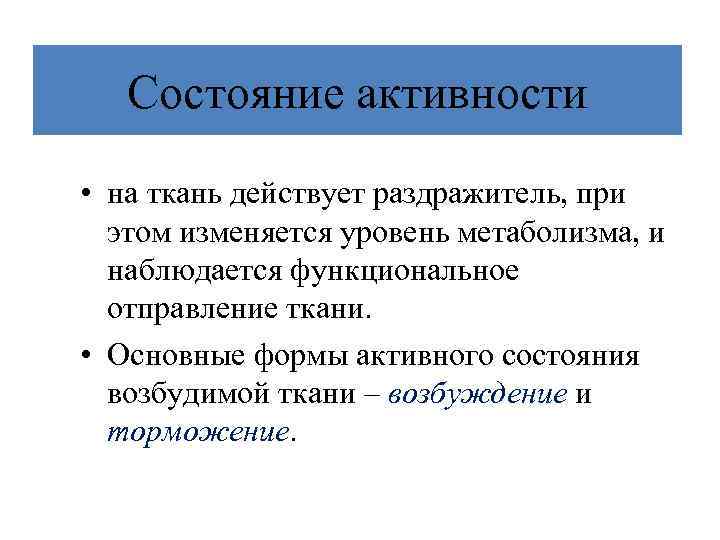 Состояние активности

• на ткань действует раздражитель, при этом изменяется уровень метаболизма, и наблюдается функциональное отправление ткани.

• Основные формы активного состояния возбудимой ткани – возбуждение и торможение.